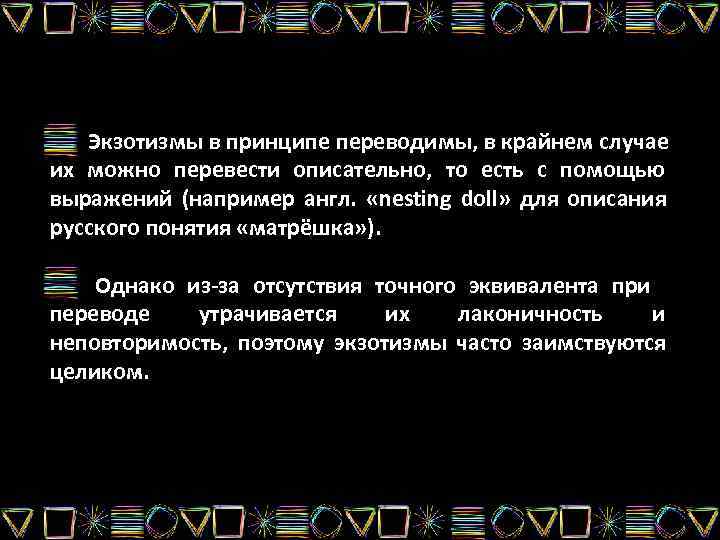 Экзотизмы в принципе переводимы, в крайнем случае их можно перевести описательно, то есть с помощью выражений (например англ. «nesting doll» для описания русского понятия «матрёшка»).

Однако из-за отсутствия точного эквивалента при переводе утрачивается их лаконичность и неповторимость, поэтому экзотизмы часто заимствуются целиком.